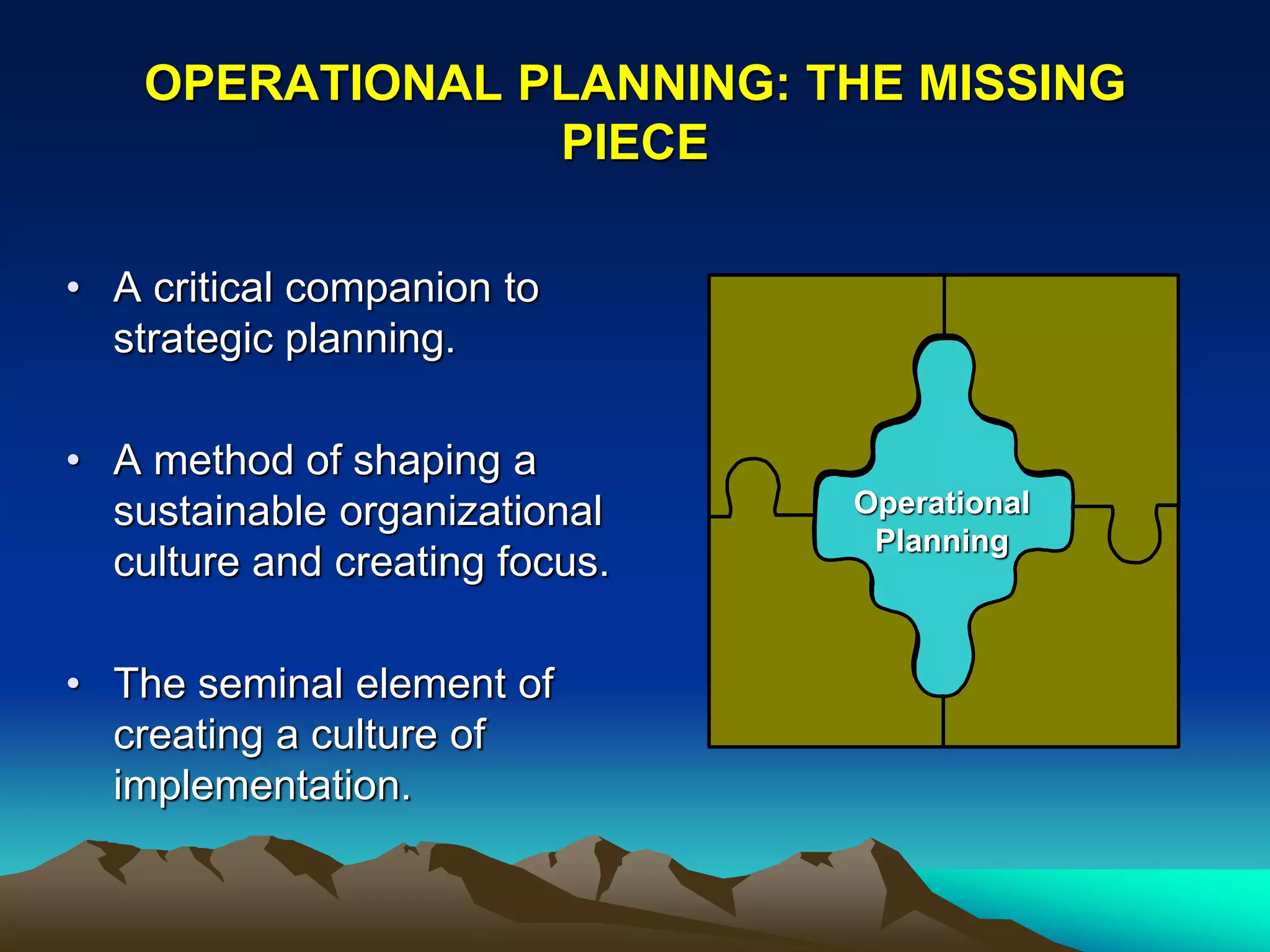 OPERATIONAL PLANNING: THE MISSING PIECE

• A critical companion to strategic planning.

• A method of shaping a sustainable organizational culture and creating focus.

• The seminal element of creating a culture of implementation.

Operational Planning